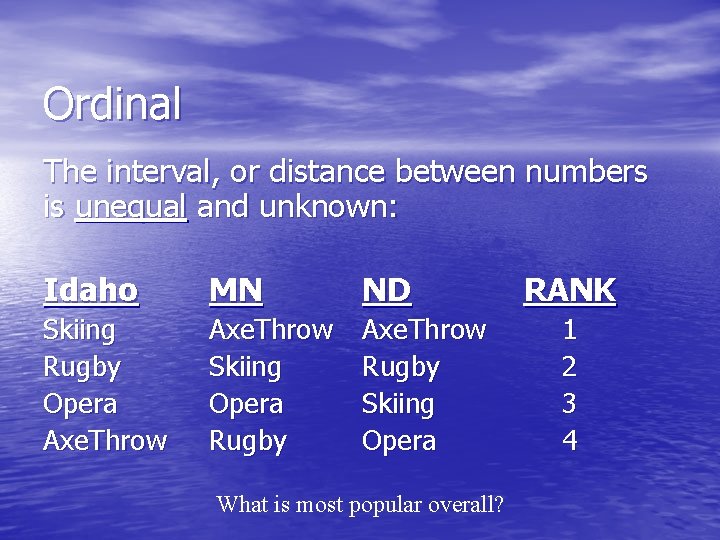 Ordinal

The interval, or distance between numbers is unequal and unknown:

| Idaho | MN | ND | RANK |
|---|---|---|---|
| Skiing | AxeThrow | AxeThrow | 1 |
| Rugby | Skiing | Rugby | 2 |
| Opera | Opera | Skiing | 3 |
| AxeThrow | Rugby | Opera | 4 |

What is most popular overall?